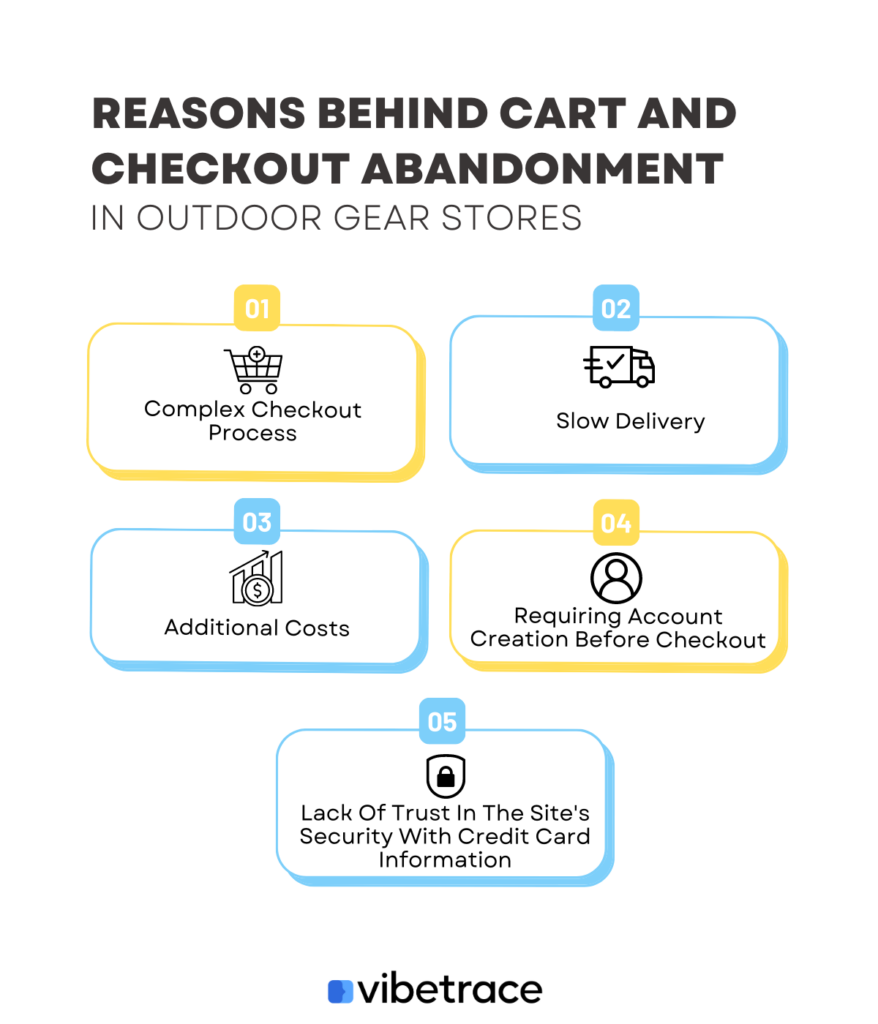 REASONS BEHIND CART AND CHECKOUT ABANDONMENT
IN OUTDOOR GEAR STORES

01
Complex Checkout Process

02
Slow Delivery

03
Additional Costs

04
Requiring Account Creation Before Checkout

05
Lack Of Trust In The Site's Security With Credit Card Information

vibetrace